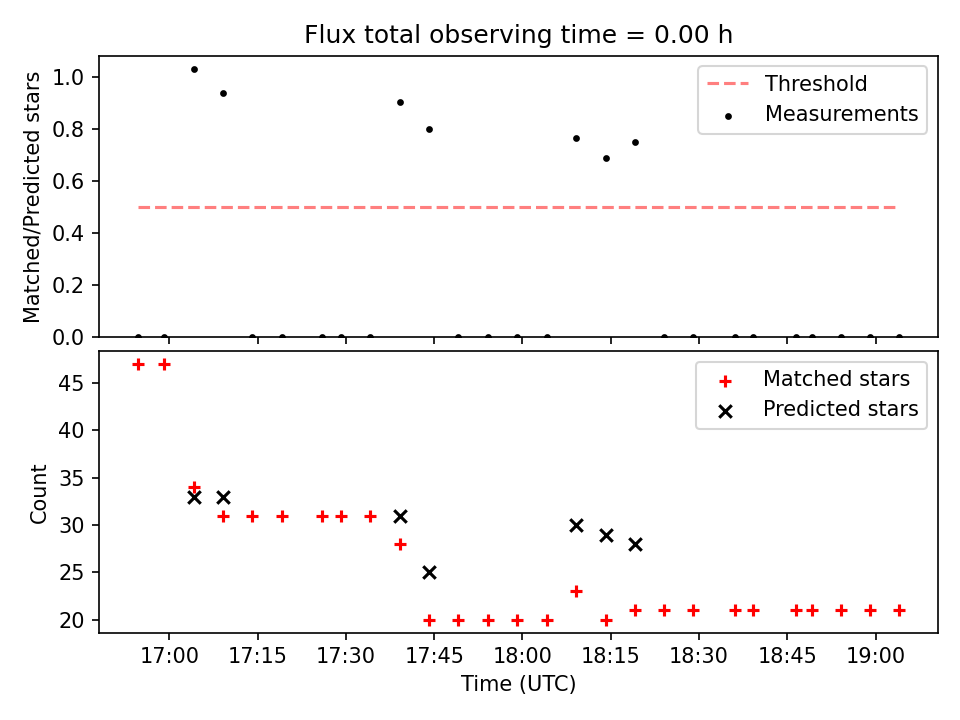 Flux total observing time = 0.00 h

Matched/Predicted stars

1.0
0.8
0.6
0.4
0.2
0.0

Threshold
Measurements

Count

45
40
35
30
25
20

Matched stars
Predicted stars

17:00 17:15 17:30 17:45 18:00 18:15 18:30 18:45 19:00

Time (UTC)